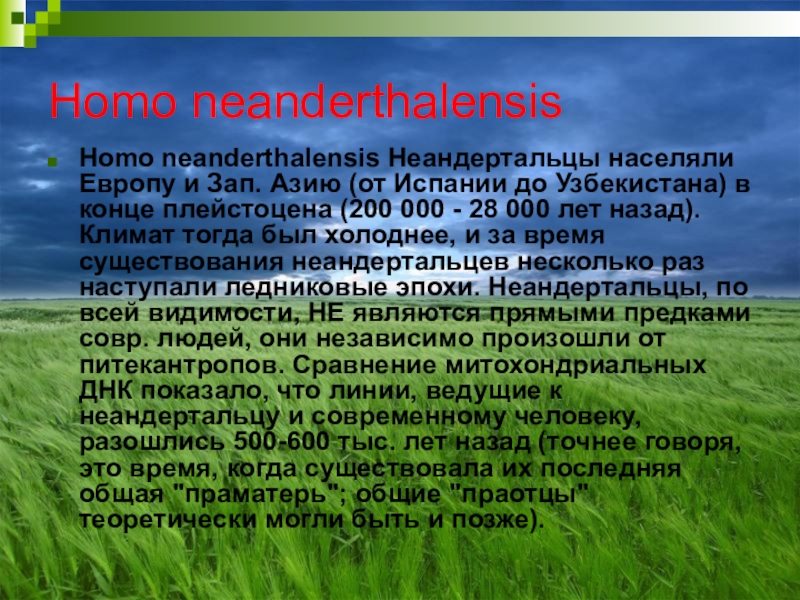 Homo neanderthalensis

Homo neanderthalensis Неандертальцы населяли Европу и Зап. Азию (от Испании до Узбекистана) в конце плейстоцена (200 000 - 28 000 лет назад). Климат тогда был холоднее, и за время существования неандертальцев несколько раз наступали ледниковые эпохи. Неандертальцы, по всей видимости, НЕ являются прямыми предками совр. людей, они независимо произошли от питекантропов. Сравнение митохондриальных ДНК показало, что линии, ведущие к неандертальцу и современному человеку, разошлись 500-600 тыс. лет назад (точнее говоря, это время, когда существовала их последняя общая "праматерь"; общие "праотцы" теоретически могли быть и позже).